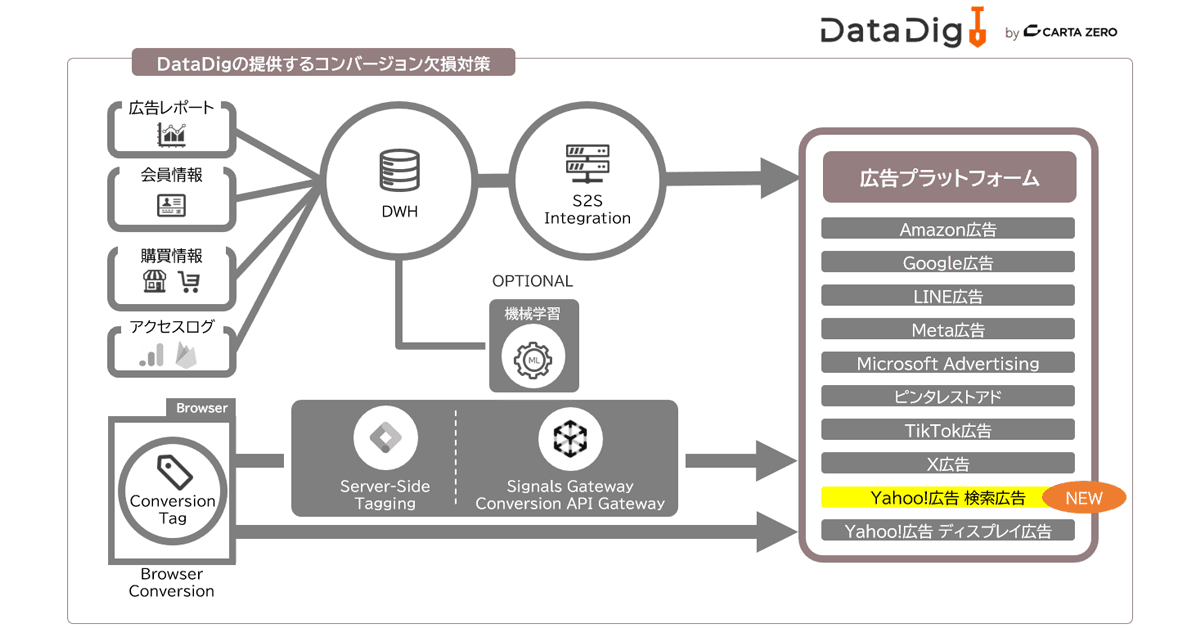 DataDig by CARTA ZERO

DataDigの提供するコンバージョン欠損対策

広告レポート

会員情報

購買情報

アクセスログ

DWH

S2S Integration

OPTIONAL

機械学習

ML

Browser

Conversion Tag

Browser Conversion

Server-Side Tagging

Signals Gateway Conversion API Gateway

広告プラットフォーム

Amazon広告

Google広告

LINE広告

Meta広告

Microsoft Advertising

ピンタレストアド

TikTok広告

X広告

Yahoo!広告 検索広告

NEW

Yahoo!広告 ディスプレイ広告